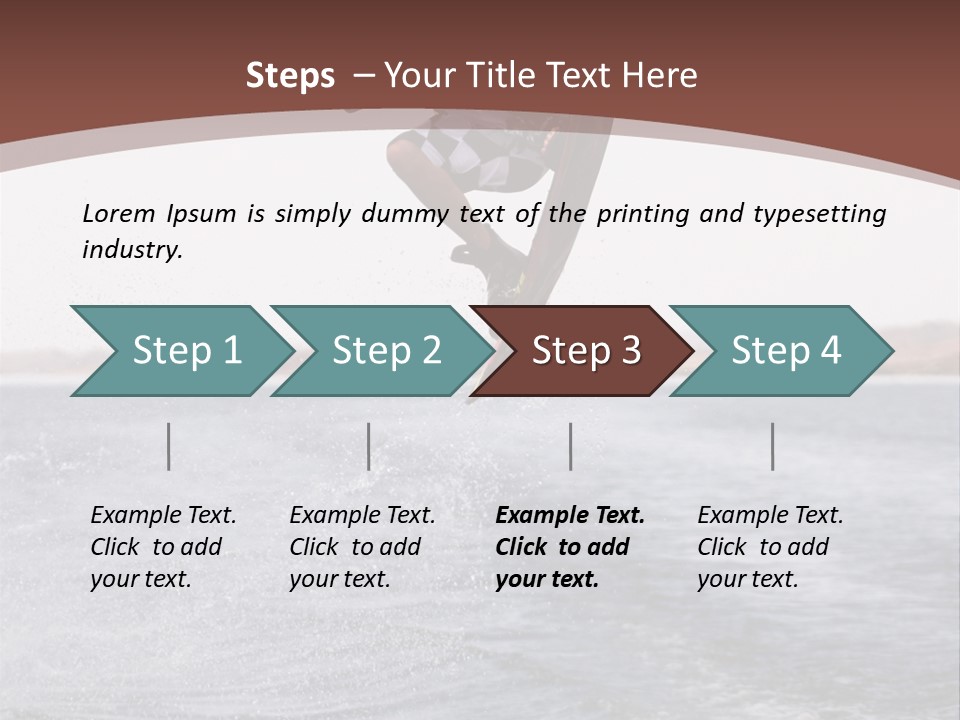 Steps – Your Title Text Here

Lorem Ipsum is simply dummy text of the printing and typesetting industry.

Step 1

Step 2

Step 3

Step 4

Example Text. Click to add your text.

Example Text. Click to add your text.

Example Text. Click to add your text.

Example Text. Click to add your text.